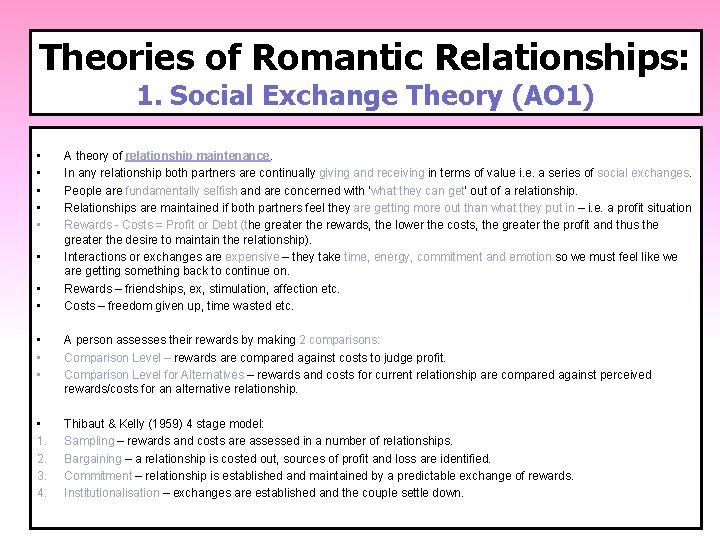 Theories of Romantic Relationships:
1. Social Exchange Theory (AO1)

• A theory of relationship maintenance.
• In any relationship both partners are continually giving and receiving in terms of value i.e. a series of social exchanges.
• People are fundamentally selfish and are concerned with 'what they can get' out of a relationship.
• Relationships are maintained if both partners feel they are getting more out than what they put in – i.e. a profit situation
• Rewards - Costs = Profit or Debt (the greater the rewards, the lower the costs, the greater the profit and thus the greater the desire to maintain the relationship).
• Interactions or exchanges are expensive – they take time, energy, commitment and emotion so we must feel like we are getting something back to continue on.
• Rewards – friendships, ex, stimulation, affection etc.
• Costs – freedom given up, time wasted etc.

• A person assesses their rewards by making 2 comparisons:
• Comparison Level – rewards are compared against costs to judge profit.
• Comparison Level for Alternatives – rewards and costs for current relationship are compared against perceived rewards/costs for an alternative relationship.

• Thibaut & Kelly (1959) 4 stage model:
1. Sampling – rewards and costs are assessed in a number of relationships.
2. Bargaining – a relationship is costed out, sources of profit and loss are identified.
3. Commitment – relationship is established and maintained by a predictable exchange of rewards.
4. Institutionalisation – exchanges are established and the couple settle down.